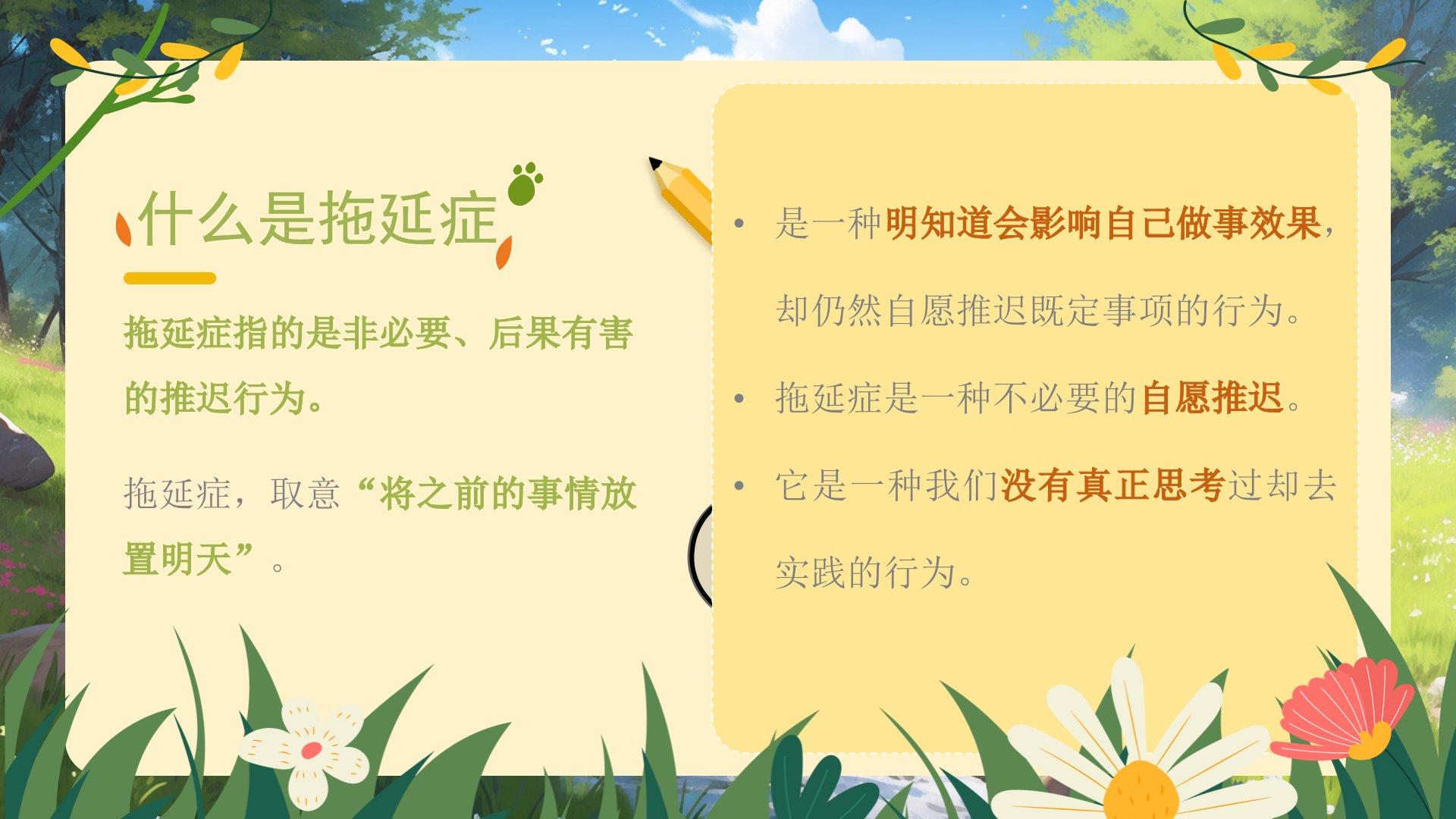 什么是拖延症

拖延症指的是非必要、后果有害的推迟行为。

拖延症，取意“将之前的事情放置明天”。

• 是一种明知道会影响自己做事效果，却仍然自愿推迟既定事项的行为。

• 拖延症是一种不必要的自愿推迟。

• 它是一种我们没有真正思考过却去实践的行为。